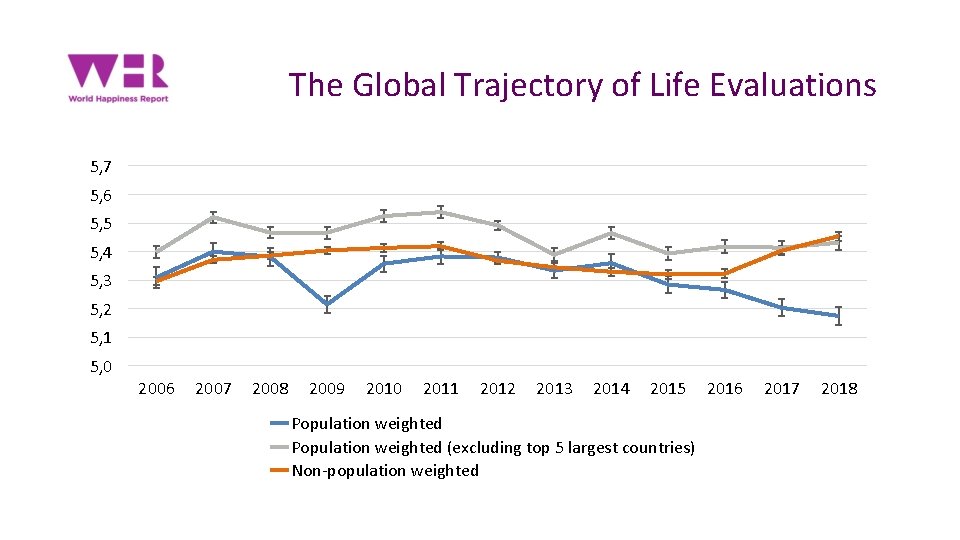 WHR
World Happiness Report

The Global Trajectory of Life Evaluations

5,7
5,6
5,5
5,4
5,3
5,2
5,1
5,0

2006 2007 2008 2009 2010 2011 2012 2013 2014 2015 2016 2017 2018

Population weighted
Population weighted (excluding top 5 largest countries)
Non-population weighted